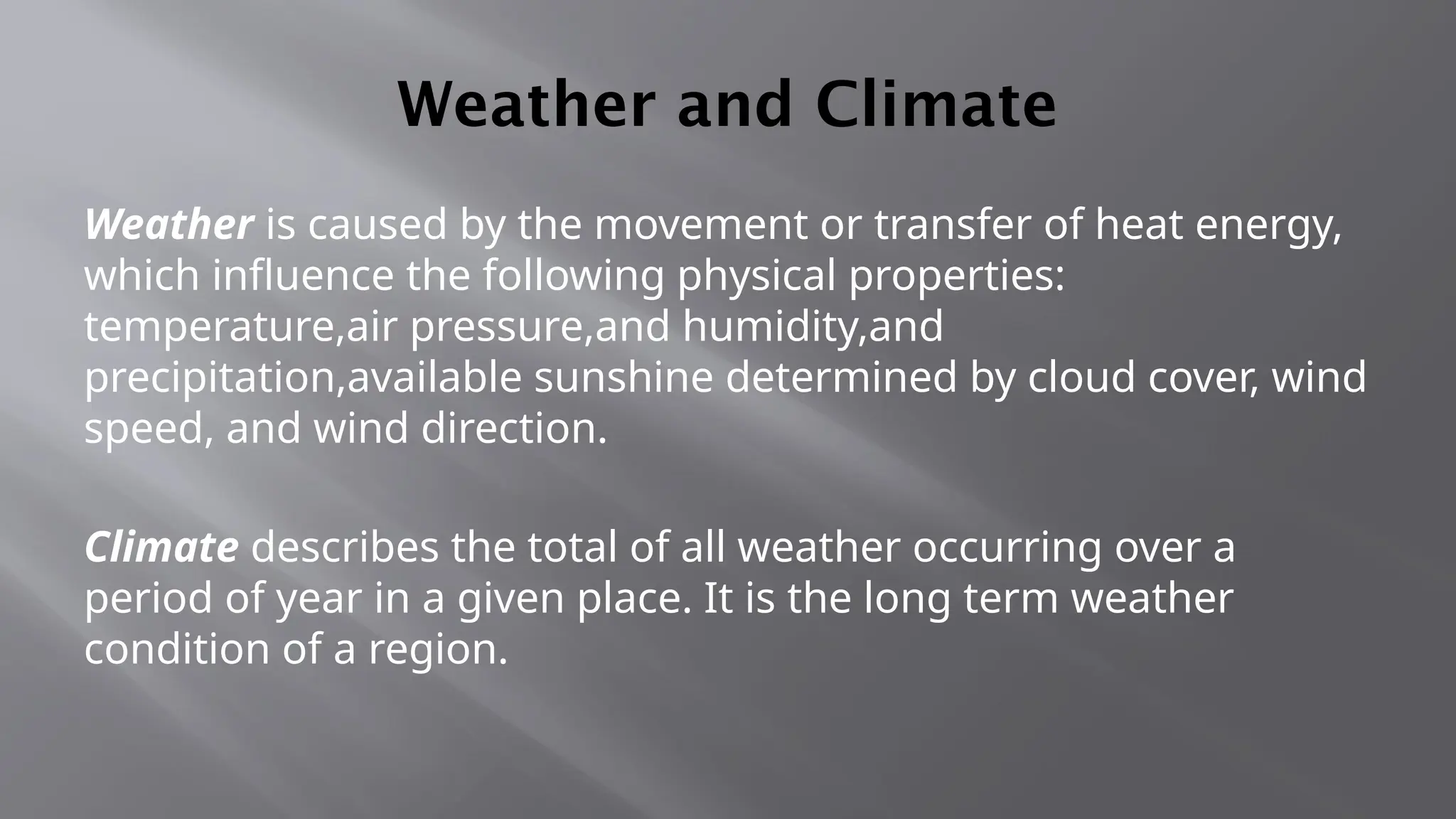 Weather and Climate

Weather is caused by the movement or transfer of heat energy, which influence the following physical properties: temperature,air pressure,and humidity,and precipitation,available sunshine determined by cloud cover, wind speed, and wind direction.

Climate describes the total of all weather occurring over a period of year in a given place. It is the long term weather condition of a region.